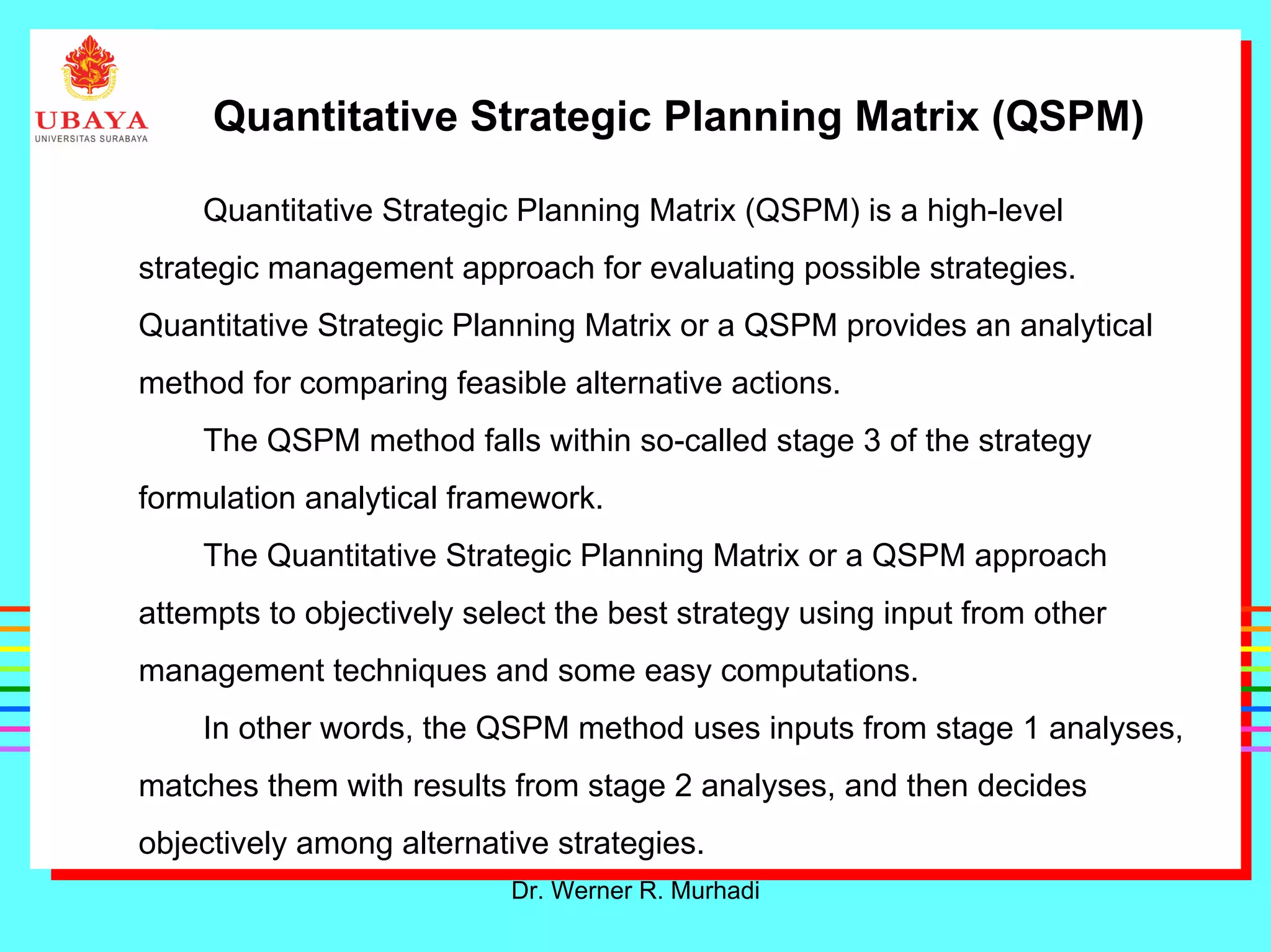 UBAYA
UNIVERSITAS SURABAYA

Quantitative Strategic Planning Matrix (QSPM)

Quantitative Strategic Planning Matrix (QSPM) is a high-level strategic management approach for evaluating possible strategies. Quantitative Strategic Planning Matrix or a QSPM provides an analytical method for comparing feasible alternative actions.

The QSPM method falls within so-called stage 3 of the strategy formulation analytical framework.

The Quantitative Strategic Planning Matrix or a QSPM approach attempts to objectively select the best strategy using input from other management techniques and some easy computations.

In other words, the QSPM method uses inputs from stage 1 analyses, matches them with results from stage 2 analyses, and then decides objectively among alternative strategies.

Dr. Werner R. Murhadi